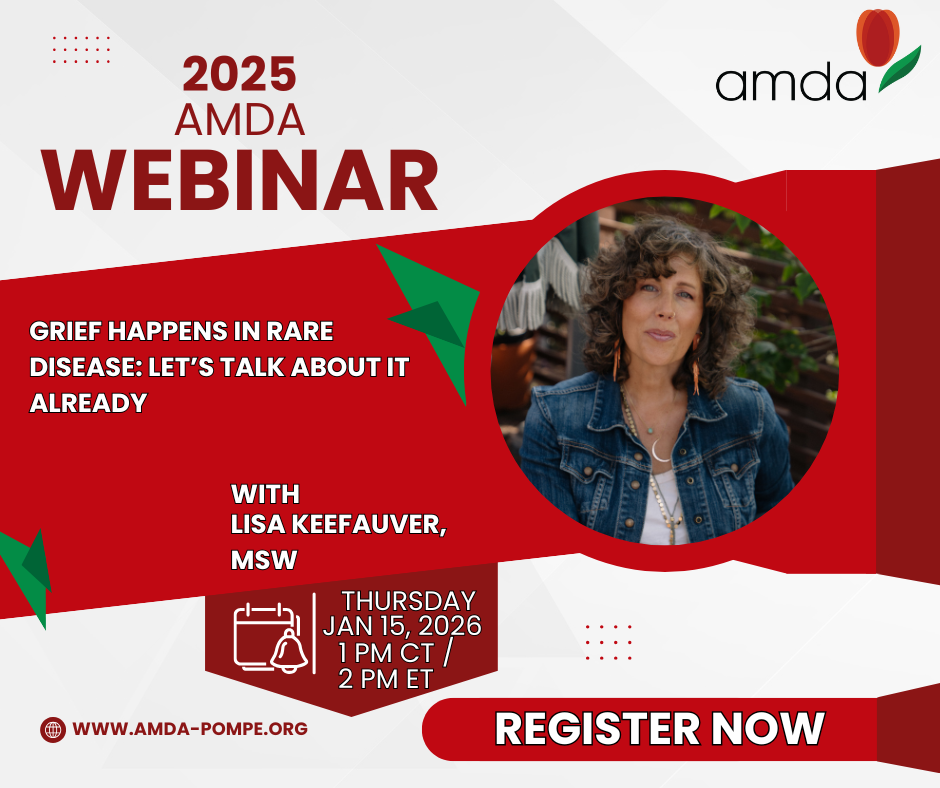 2025
AMDA
WEBINAR

amda

GRIEF HAPPENS IN RARE DISEASE: LET'S TALK ABOUT IT ALREADY

WITH
LISA KEEFAUVER,
MSW

THURSDAY
JAN 15, 2026
1 PM CT /
2 PM ET

WWW.AMDA-POMPE.ORG

REGISTER NOW